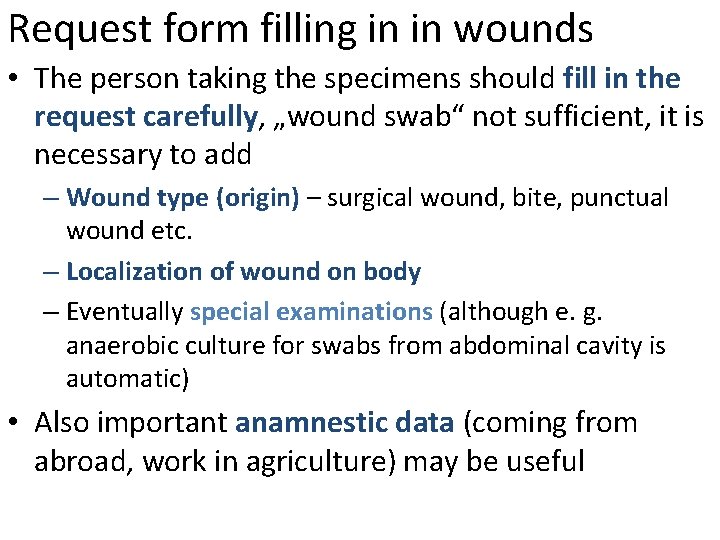 Request form filling in in wounds

• The person taking the specimens should fill in the request carefully, „wound swab“ not sufficient, it is necessary to add

– Wound type (origin) – surgical wound, bite, punctual wound etc.

– Localization of wound on body

– Eventually special examinations (although e. g. anaerobic culture for swabs from abdominal cavity is automatic)

• Also important anamnestic data (coming from abroad, work in agriculture) may be useful